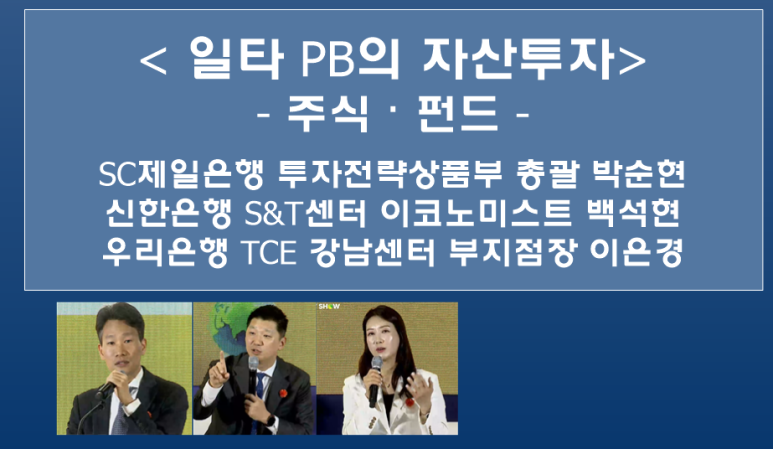 < 일타 PB의 자산투자>
- 주식 · 펀드 -

SC제일은행 투자전략상품부 총괄 박순현
신한은행 S&T센터 이코노미스트 백석현
우리은행 TCE 강남센터 부지점장 이은경

SHOW